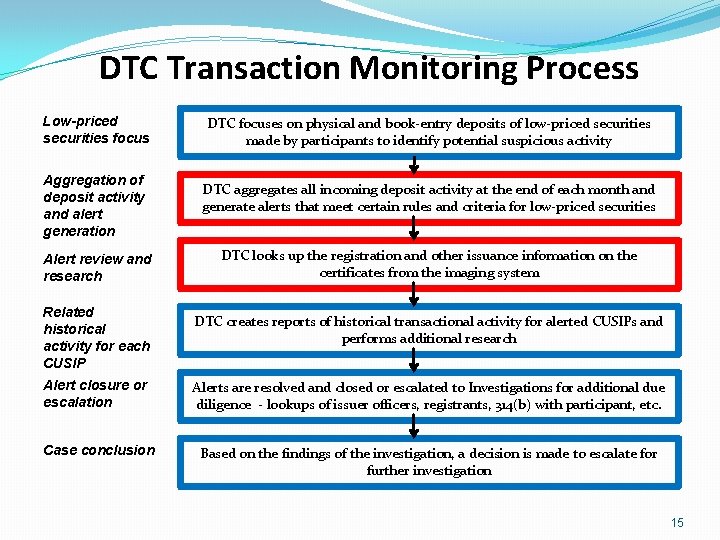 DTC Transaction Monitoring Process

Low-priced securities focus

DTC focuses on physical and book-entry deposits of low-priced securities made by participants to identify potential suspicious activity

Aggregation of deposit activity and alert generation

DTC aggregates all incoming deposit activity at the end of each month and generate alerts that meet certain rules and criteria for low-priced securities

Alert review and research

DTC looks up the registration and other issuance information on the certificates from the imaging system

Related historical activity for each CUSIP

DTC creates reports of historical transactional activity for alerted CUSIPs and performs additional research

Alert closure or escalation

Alerts are resolved and closed or escalated to Investigations for additional due diligence - lookups of issuer officers, registrants, 314(b) with participant, etc.

Case conclusion

Based on the findings of the investigation, a decision is made to escalate for further investigation

15